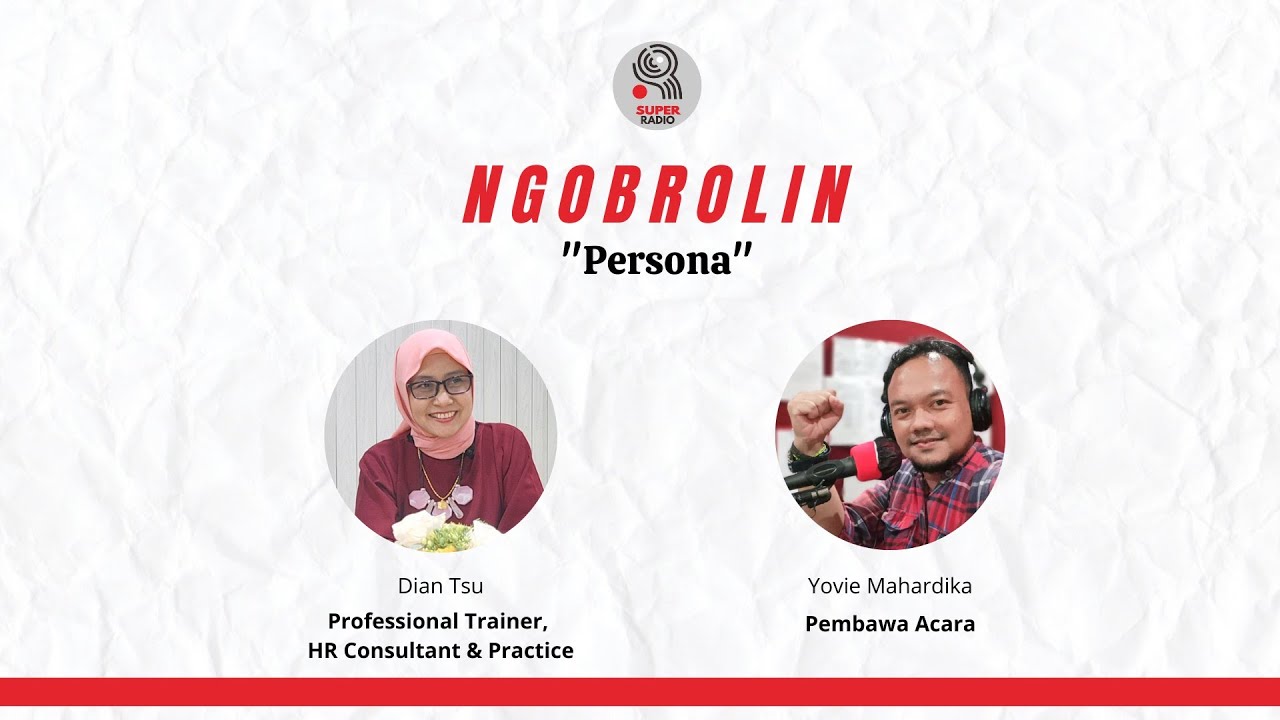 SUPER RADIO

NGOBROLIN

"Persona"

Dian Tsu

Professional Trainer, HR Consultant & Practice

Yovie Mahardika

Pembawa Acara